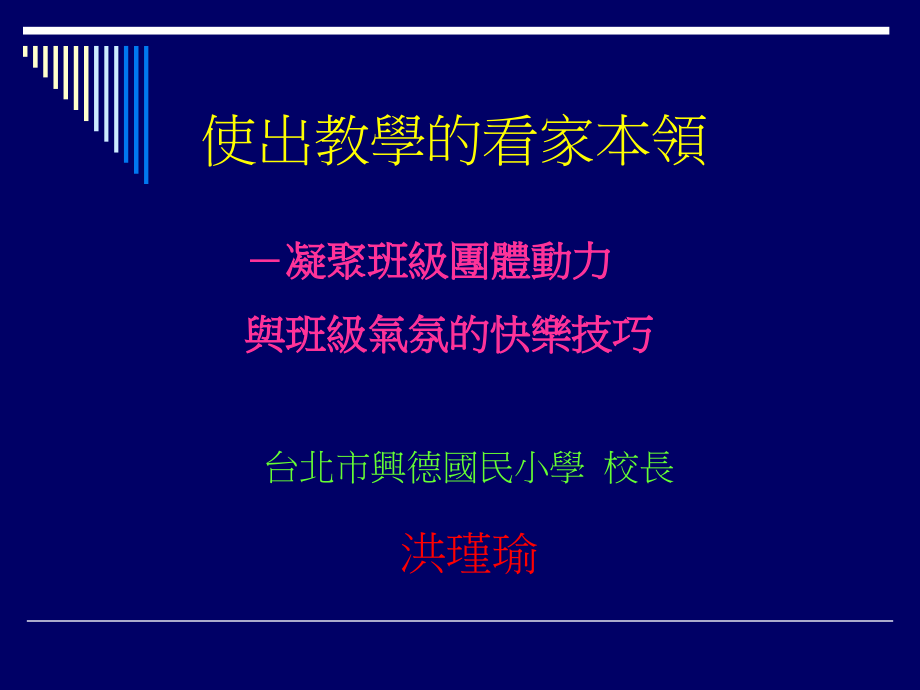 使出教學的看家本領

－凝聚班級團體動力
與班級氣氛的快樂技巧

台北市興德國民小學 校長

洪瑾瑜